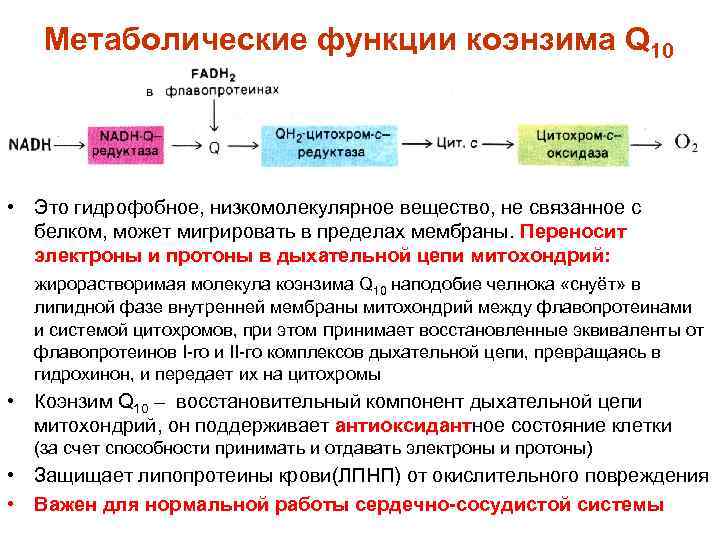 Метаболические функции коэнзима $Q_{10}$

$FADH_2$
в флавопротеинах

NADH → NADH-Q-редуктаза → Q → $QH_2$-цитохром-c-редуктаза → Цит. c → Цитохром-c-оксидаза → $O_2$

• Это гидрофобное, низкомолекулярное вещество, не связанное с белком, может мигрировать в пределах мембраны. Переносит электроны и протоны в дыхательной цепи митохондрий:

жирорастворимая молекула коэнзима $Q_{10}$ наподобие челнока «снуёт» в липидной фазе внутренней мембраны митохондрий между флавопротеинами и системой цитохромов, при этом принимает восстановленные эквиваленты от флавопротеинов I-го и II-го комплексов дыхательной цепи, превращаясь в гидрохинон, и передает их на цитохромы

• Коэнзим $Q_{10}$ – восстановительный компонент дыхательной цепи митохондрий, он поддерживает антиоксидантное состояние клетки (за счет способности принимать и отдавать электроны и протоны)

• Защищает липопротеины крови(ЛПНП) от окислительного повреждения

• Важен для нормальной работы сердечно-сосудистой системы